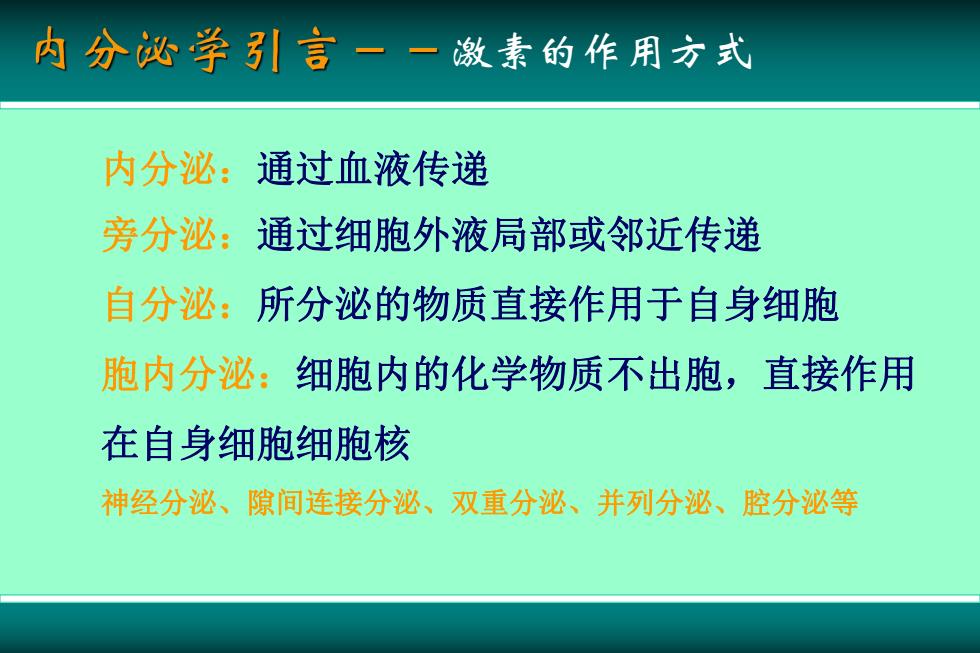 内分泌学引言－－激素的作用方式

内分泌：通过血液传递

旁分泌：通过细胞外液局部或邻近传递

自分泌：所分泌的物质直接作用于自身细胞

胞内分泌：细胞内的化学物质不出胞，直接作用在自身细胞细胞核

神经分泌、隙间连接分泌、双重分泌、并列分泌、腔分泌等